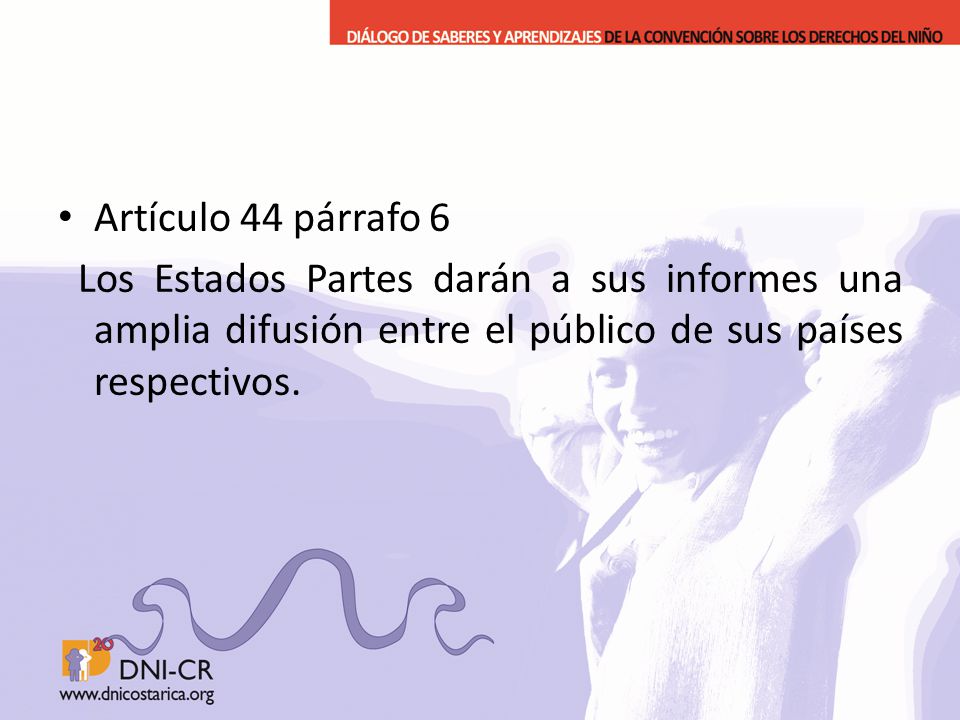 DIÁLOGO DE SABERES Y APRENDIZAJES DE LA CONVENCIÓN SOBRE LOS DERECHOS DEL NIÑO

• Artículo 44 párrafo 6

Los Estados Partes darán a sus informes una amplia difusión entre el público de sus países respectivos.

20
DNI-CR
www.dnicostarica.org